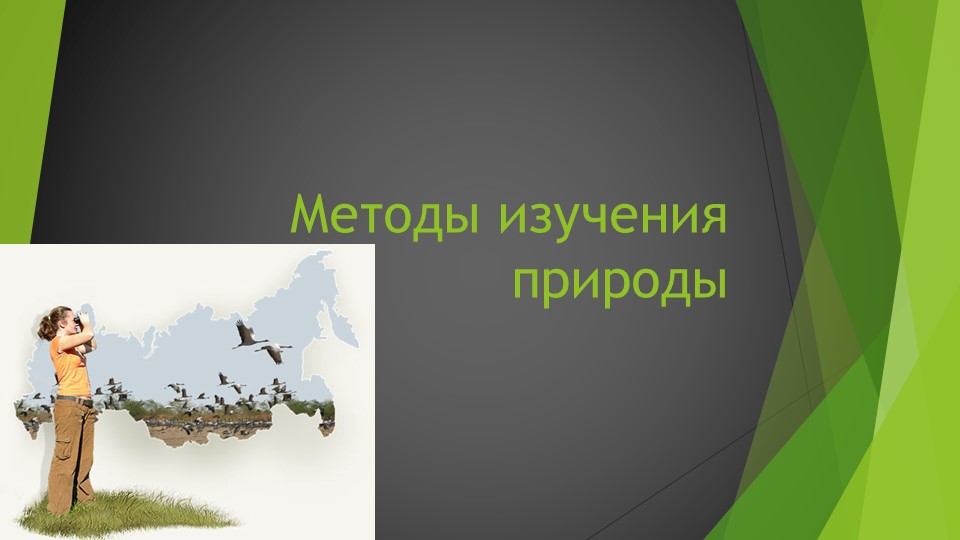 Методы изучения природы